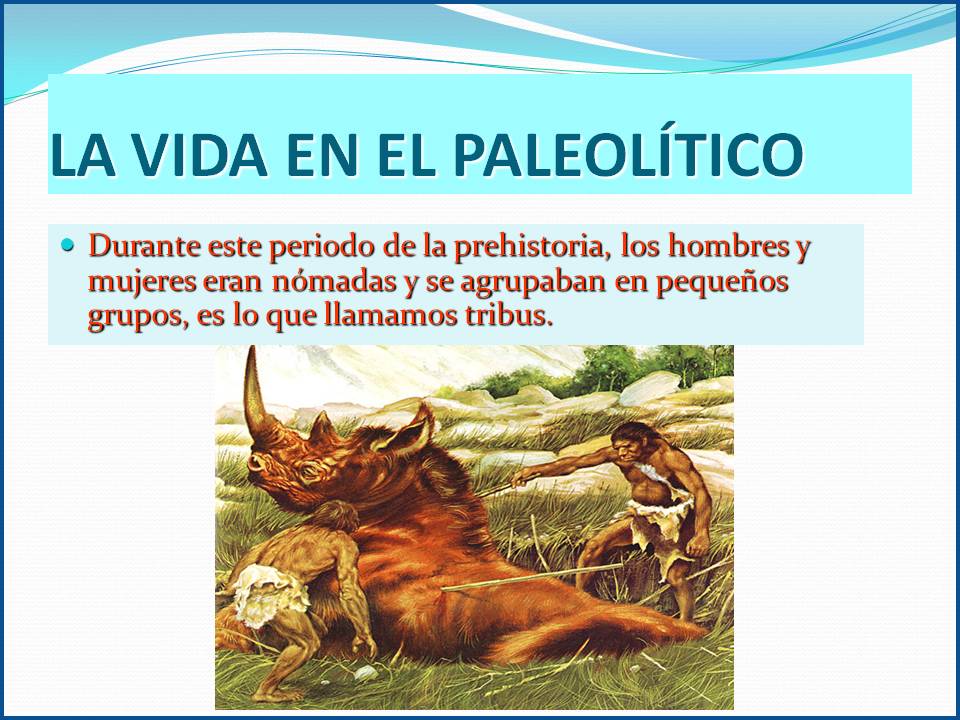 LA VIDA EN EL PALEOLÍTICO

Durante este periodo de la prehistoria, los hombres y mujeres eran nómadas y se agrupaban en pequeños grupos, es lo que llamamos tribus.